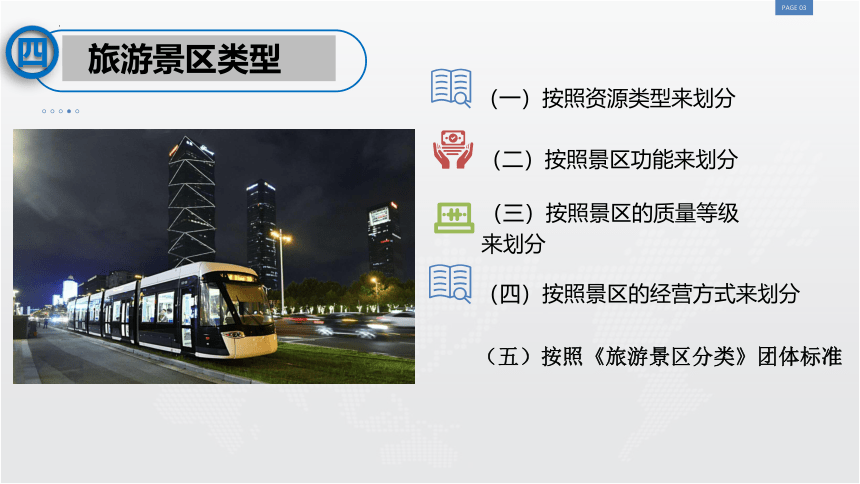 PAGE 03

四 旅游景区类型

（一）按照资源类型来划分

（二）按照景区功能来划分

（三）按照景区的质量等级来划分

（四）按照景区的经营方式来划分

（五）按照《旅游景区分类》团体标准